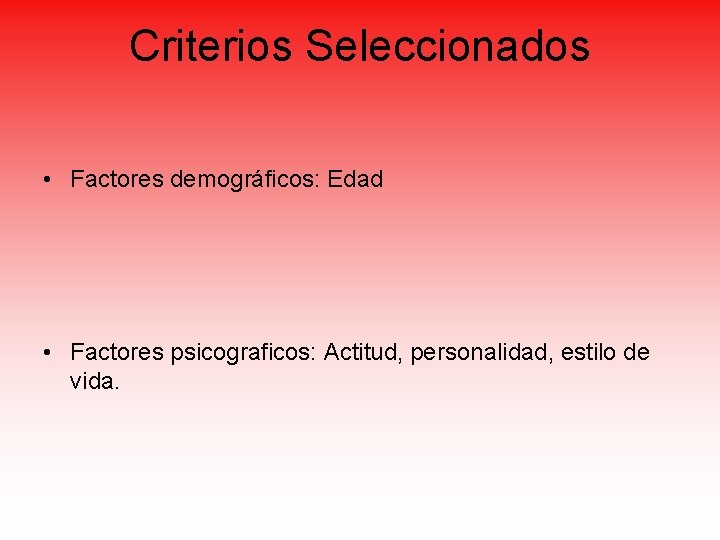 Criterios Seleccionados

• Factores demográficos: Edad

• Factores psicograficos: Actitud, personalidad, estilo de vida.